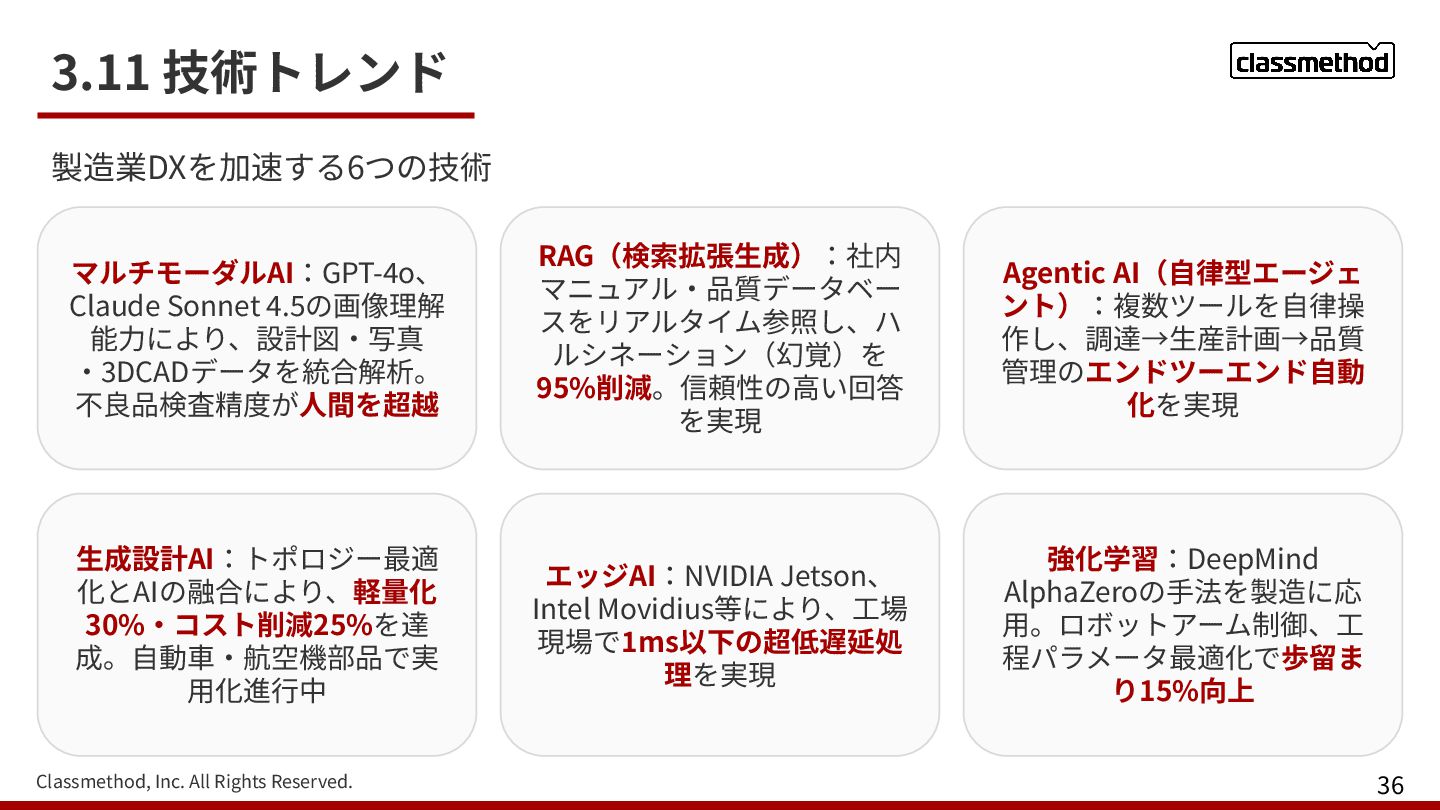 3.11 技術トレンド

classmethod

製造業DXを加速する6つの技術

マルチモーダルAI：GPT-4o、Claude Sonnet 4.5の画像理解能力により、設計図・写真・3DCADデータを統合解析。不良品検査精度が人間を超越

RAG（検索拡張生成）：社内マニュアル・品質データベースをリアルタイム参照し、ハルシネーション（幻覚）を95%削減。信頼性の高い回答を実現

Agentic AI（自律型エージェント）：複数ツールを自律操作し、調達→生産計画→品質管理のエンドツーエンド自動化を実現

生成設計AI：トポロジー最適化とAIの融合により、軽量化30%・コスト削減25%を達成。自動車・航空機部品で実用化進行中

エッジAI：NVIDIA Jetson、Intel Movidius等により、工場現場で1ms以下の超低遅延処理を実現

強化学習：DeepMind AlphaZeroの手法を製造に応用。ロボットアーム制御、工程パラメータ最適化で歩留まり15%向上

Classmethod, Inc. All Rights Reserved.

36